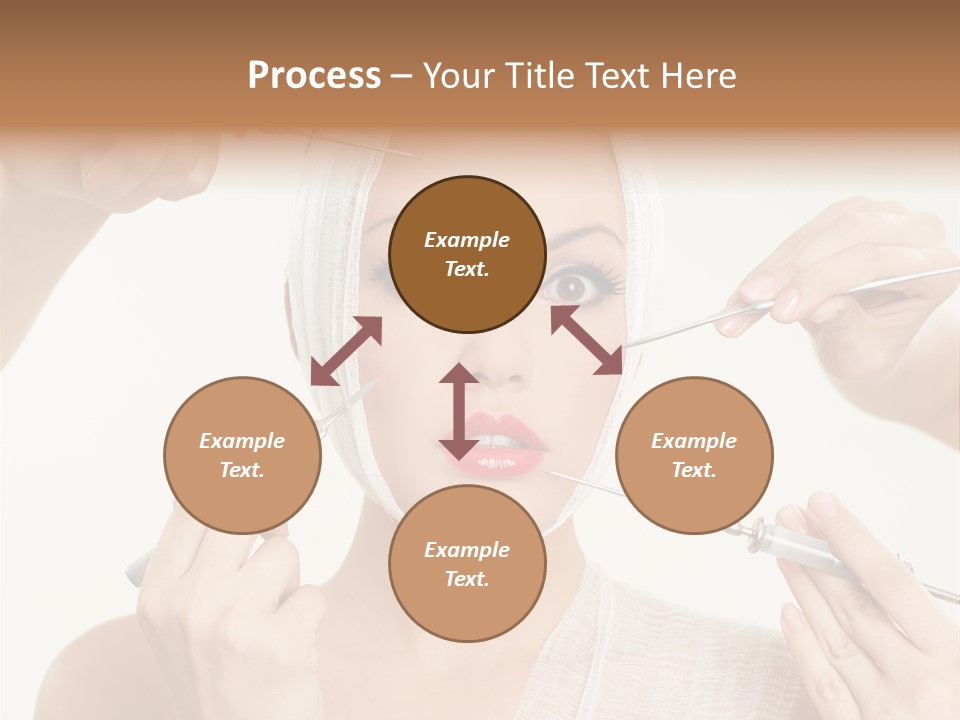 Process – Your Title Text Here

Example Text.

Example Text.

Example Text.

Example Text.